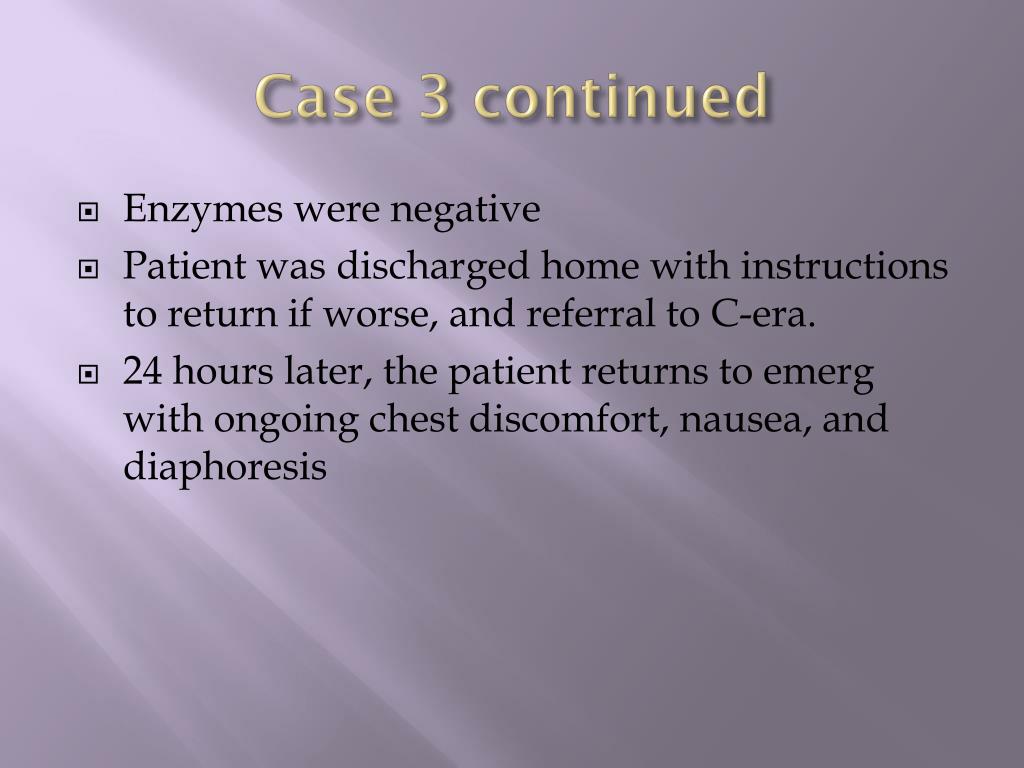 Case 3 continued

Enzymes were negative

Patient was discharged home with instructions to return if worse, and referral to C-era.

24 hours later, the patient returns to emerg with ongoing chest discomfort, nausea, and diaphoresis